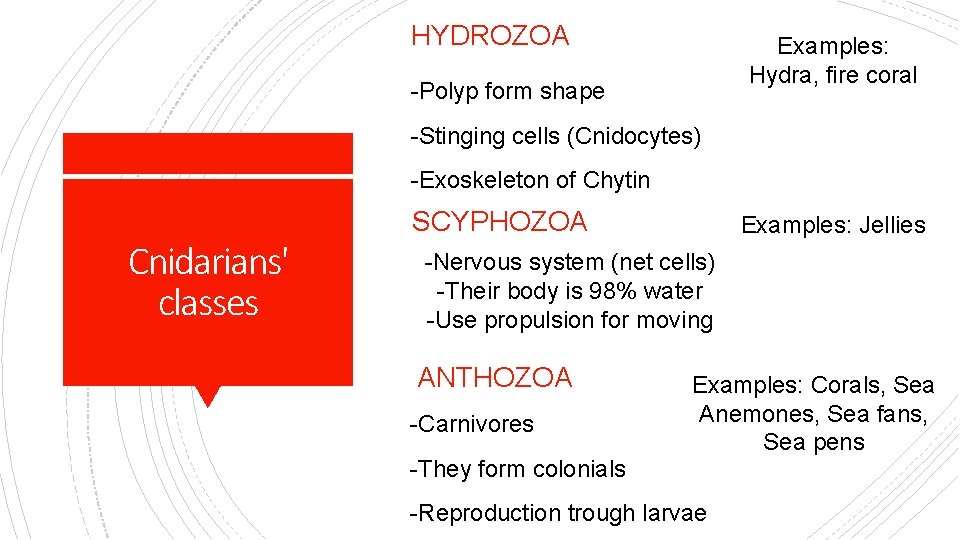 Cnidarians' classes

HYDROZOA

-Polyp form shape

-Stinging cells (Cnidocytes)

-Exoskeleton of Chytin

Examples: Hydra, fire coral

SCYPHOZOA

-Nervous system (net cells)
-Their body is 98% water
-Use propulsion for moving

Examples: Jellies

ANTHOZOA

-Carnivores

-They form colonials

-Reproduction trough larvae

Examples: Corals, Sea Anemones, Sea fans, Sea pens